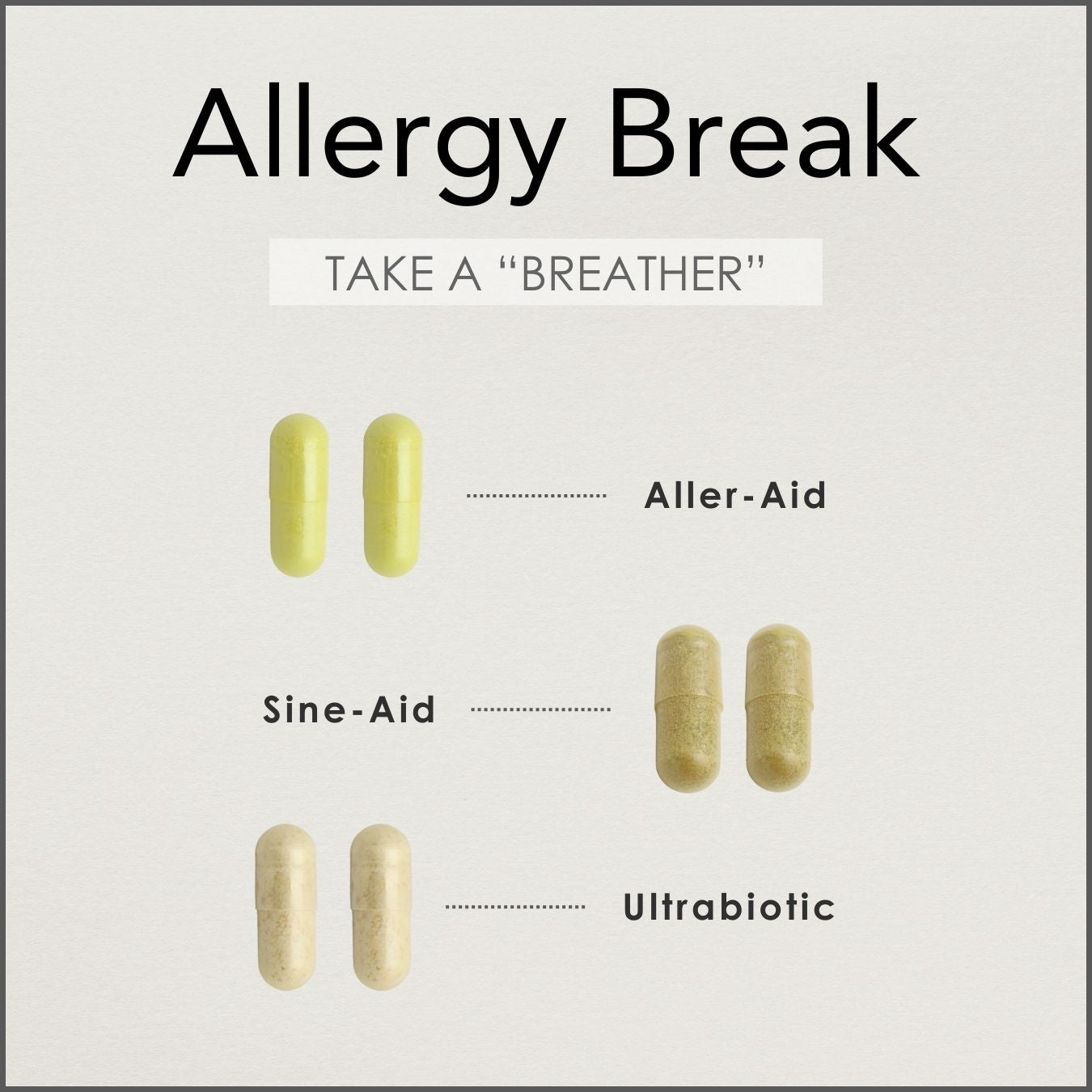 Allergy Break

TAKE A “BREATHER”

Aller-Aid

Sine-Aid

Ultrabiotic